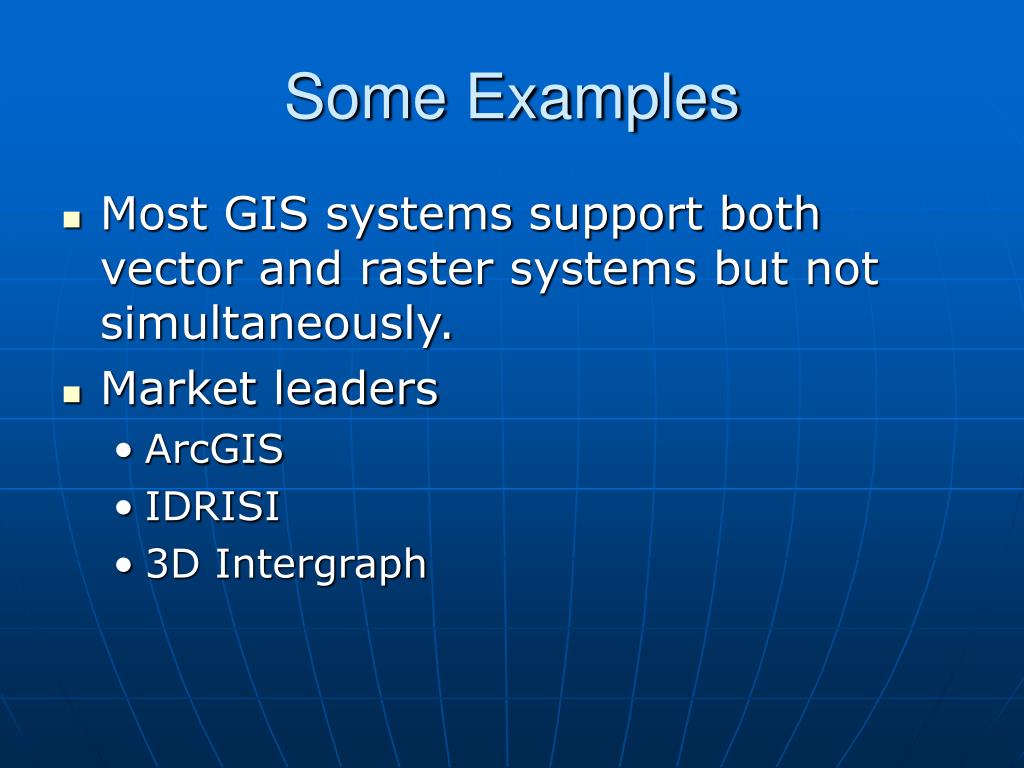 Some Examples

- Most GIS systems support both vector and raster systems but not simultaneously.
- Market leaders
  - ArcGIS
  - IDRISI
  - 3D Intergraph